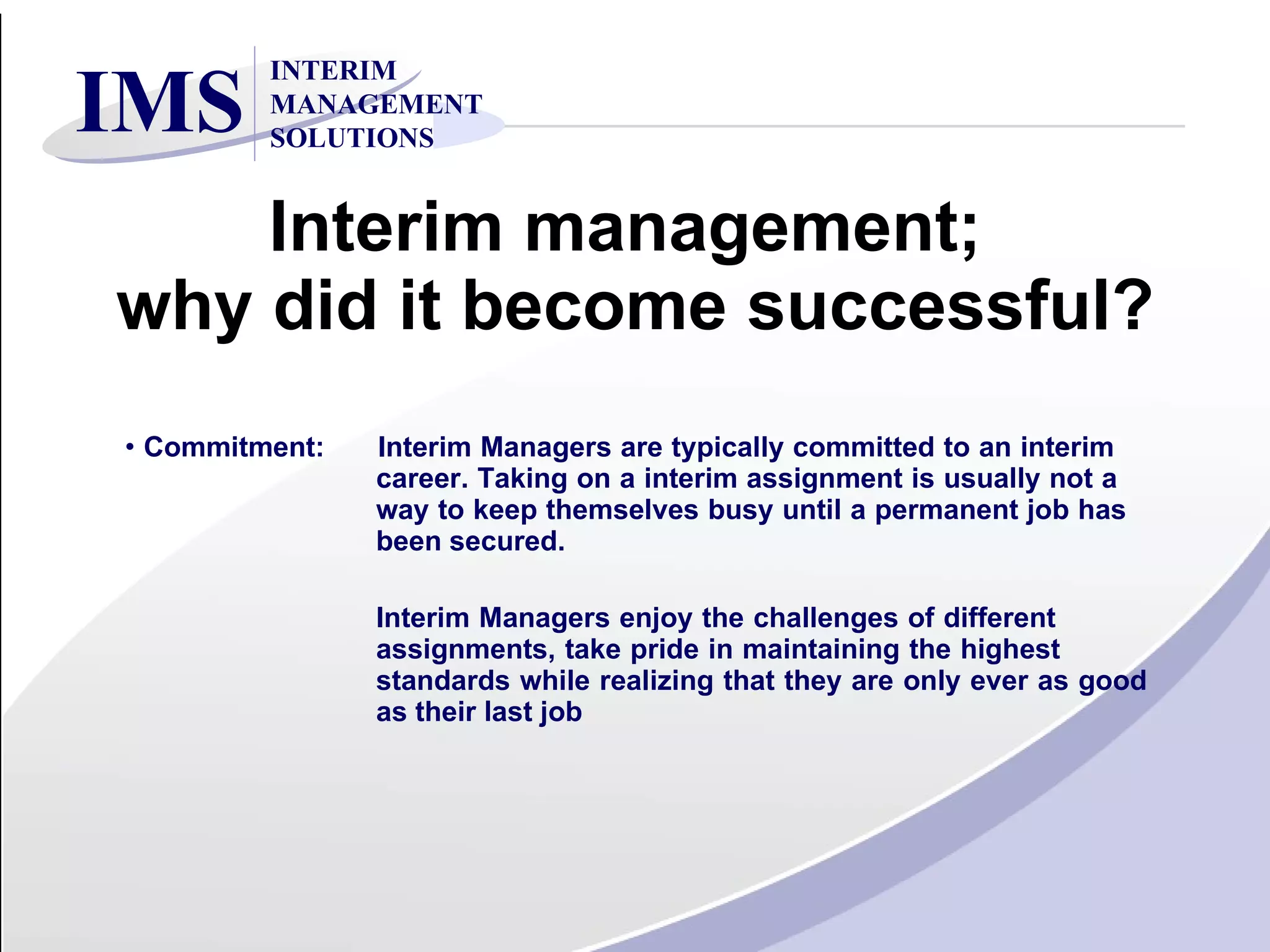 IMS INTERIM MANAGEMENT SOLUTIONS

Interim management; why did it become successful?

• Commitment: Interim Managers are typically committed to an interim career. Taking on a interim assignment is usually not a way to keep themselves busy until a permanent job has been secured.

Interim Managers enjoy the challenges of different assignments, take pride in maintaining the highest standards while realizing that they are only ever as good as their last job